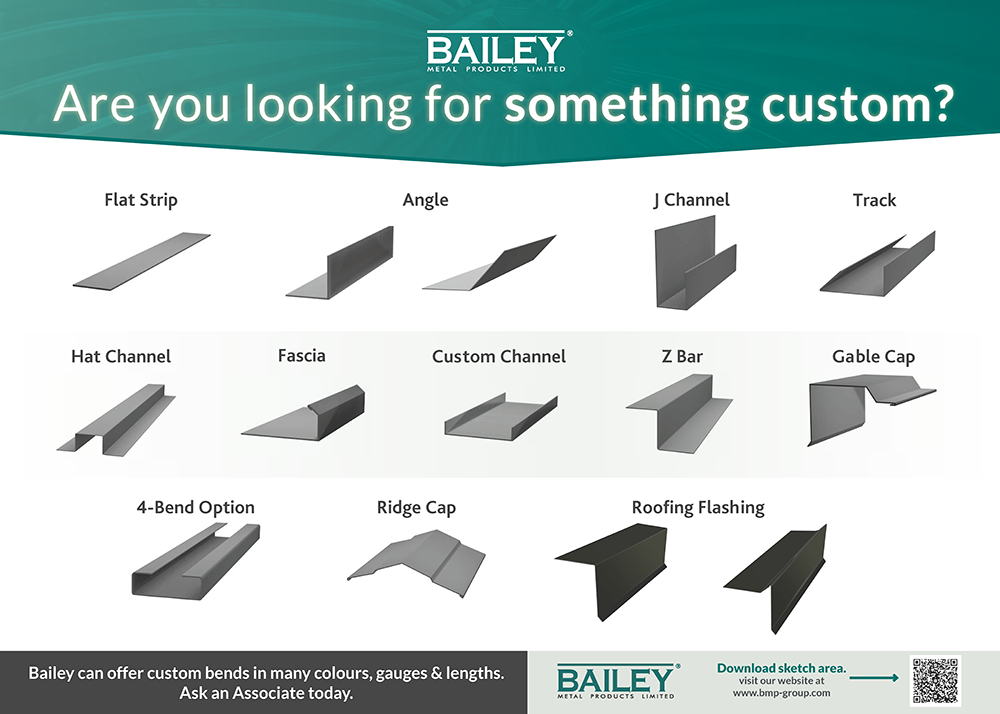 BAILEY®
METAL PRODUCTS LIMITED

Are you looking for something custom?

Flat Strip

Angle

J Channel

Track

Hat Channel

Fascia

Custom Channel

Z Bar

Gable Cap

4-Bend Option

Ridge Cap

Roofing Flashing

Bailey can offer custom bends in many colours, gauges & lengths. Ask an Associate today.

BAILEY®
METAL PRODUCTS LIMITED

Download sketch area.
visit our website at
www.bmp-group.com